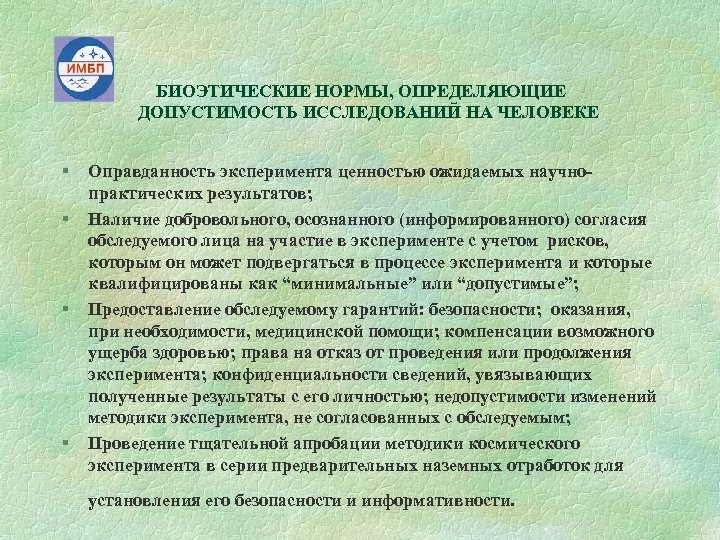 ИМБП

БИОЭТИЧЕСКИЕ НОРМЫ, ОПРЕДЕЛЯЮЩИЕ ДОПУСТИМОСТЬ ИССЛЕДОВАНИЙ НА ЧЕЛОВЕКЕ

▪ Оправданность эксперимента ценностью ожидаемых научно-практических результатов;

▪ Наличие добровольного, осознанного (информированного) согласия обследуемого лица на участие в эксперименте с учетом рисков, которым он может подвергаться в процессе эксперимента и которые квалифицированы как “минимальные” или “допустимые”;

▪ Предоставление обследуемому гарантий: безопасности; оказания, при необходимости, медицинской помощи; компенсации возможного ущерба здоровью; права на отказ от проведения или продолжения эксперимента; конфиденциальности сведений, увязывающих полученные результаты с его личностью; недопустимости изменений методики эксперимента, не согласованных с обследуемым;

▪ Проведение тщательной апробации методики космического эксперимента в серии предварительных наземных отработок для установления его безопасности и информативности.